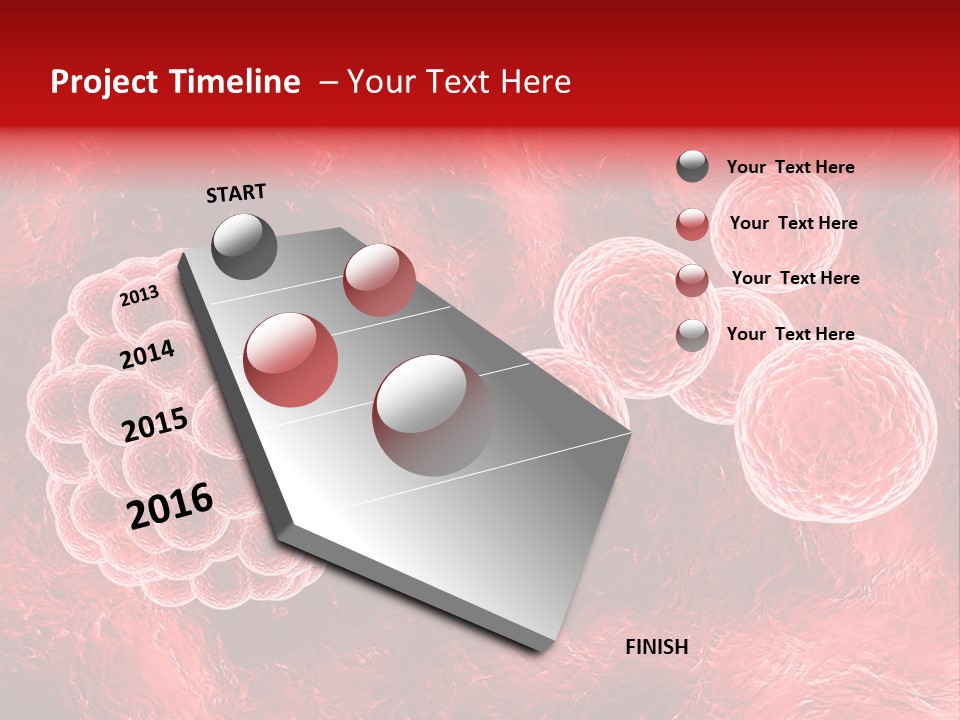 Project Timeline – Your Text Here

START

2013

2014

2015

2016

FINISH

Your Text Here

Your Text Here

Your Text Here

Your Text Here